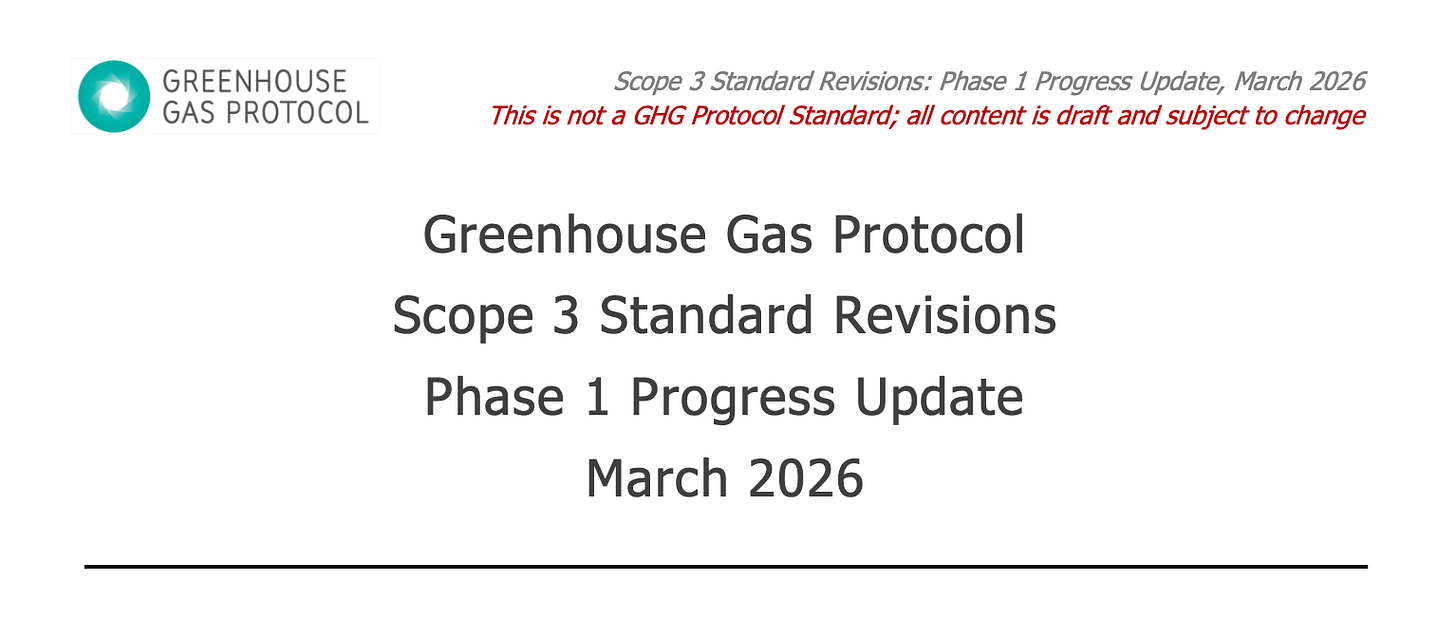 GREENHOUSE GAS PROTOCOL

Scope 3 Standard Revisions: Phase 1 Progress Update, March 2026
This is not a GHG Protocol Standard; all content is draft and subject to change

Greenhouse Gas Protocol
Scope 3 Standard Revisions
Phase 1 Progress Update
March 2026